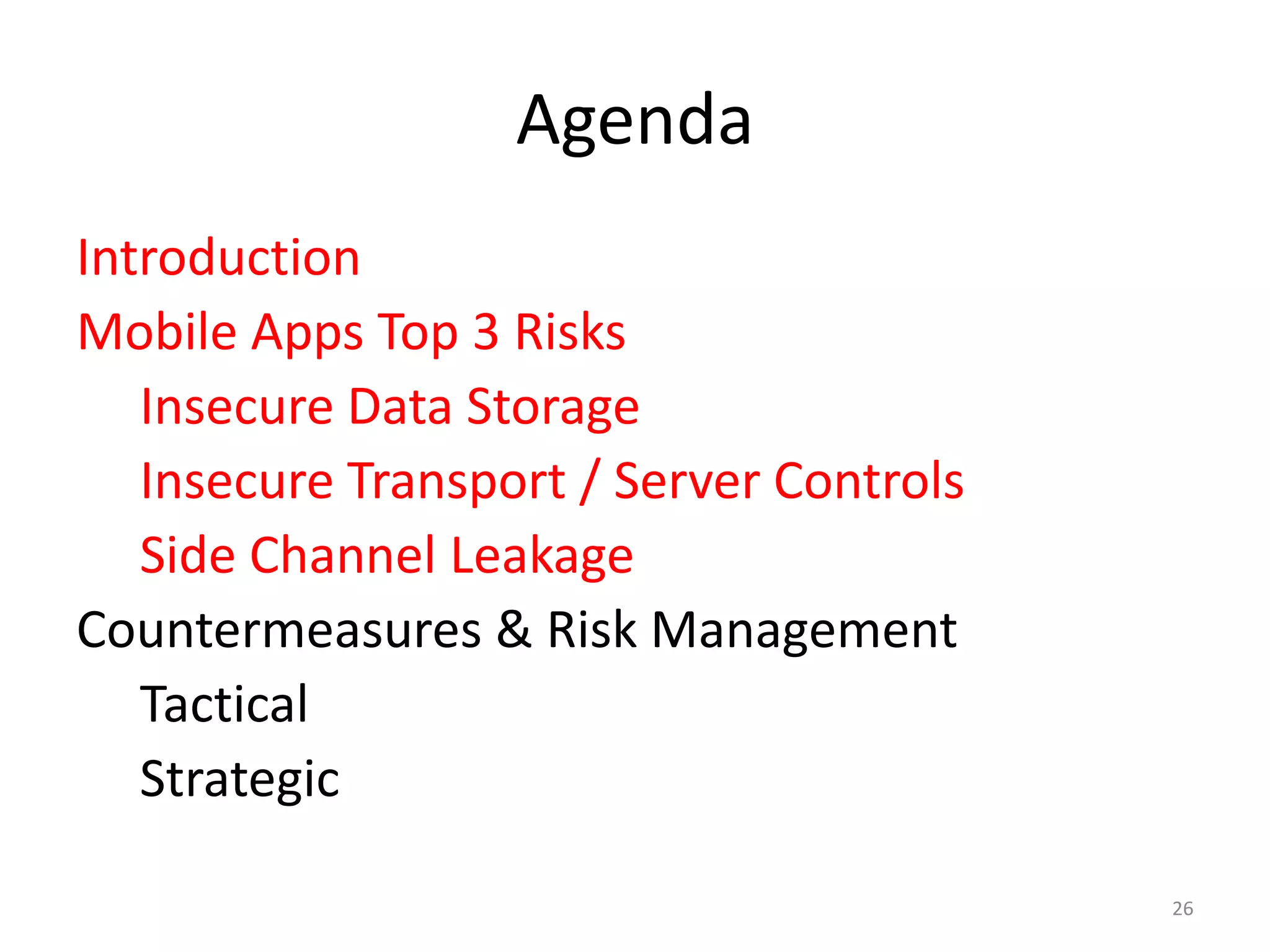 Agenda

Introduction

Mobile Apps Top 3 Risks

Insecure Data Storage

Insecure Transport / Server Controls

Side Channel Leakage

Countermeasures & Risk Management

Tactical

Strategic

26